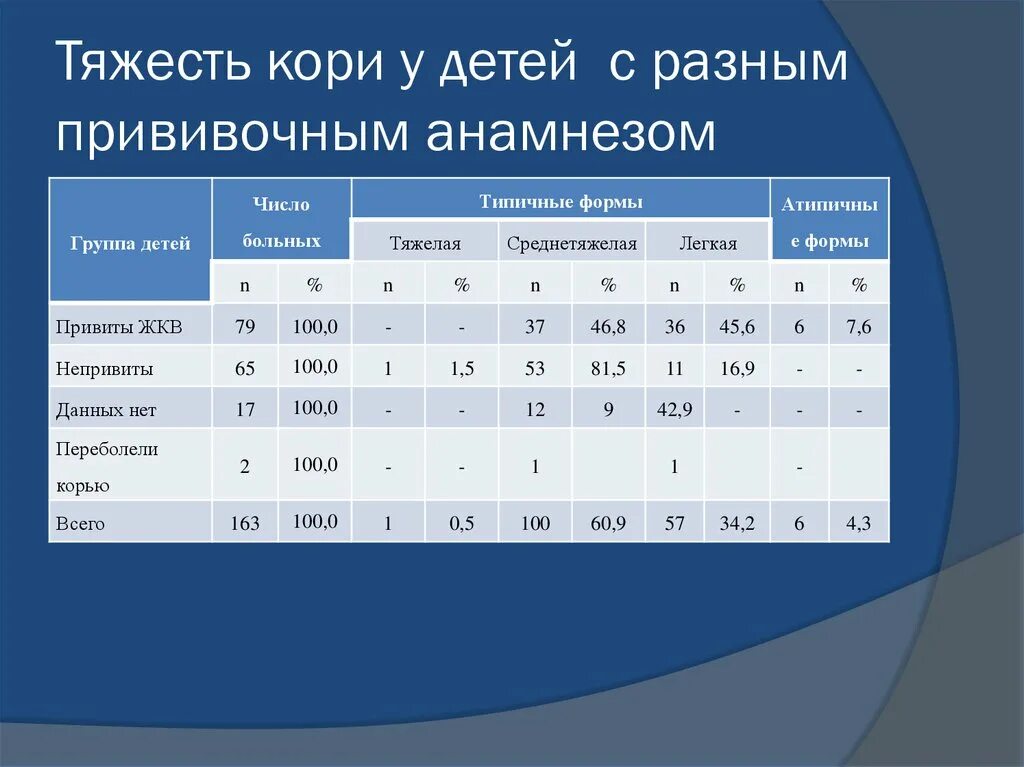 Тяжесть кори у детей с разным прививочным анамнезом

| Группа детей | Число больных | | Типичные формы | | | | | | Атипичные формы | |
|---|---|---|---|---|---|---|---|---|---|---|
| | | | Тяжелая | | Среднетяжелая | | Легкая | | | |
| | n | % | n | % | n | % | n | % | n | % |
| Привиты ЖКВ | 79 | 100,0 | - | - | 37 | 46,8 | 36 | 45,6 | 6 | 7,6 |
| Непривиты | 65 | 100,0 | 1 | 1,5 | 53 | 81,5 | 11 | 16,9 | - | - |
| Данных нет | 17 | 100,0 | - | - | 12 | 9 | 42,9 | - | - | - |
| Переболели корью | 2 | 100,0 | - | - | 1 | | 1 | | - | |
| Всего | 163 | 100,0 | 1 | 0,5 | 100 | 60,9 | 57 | 34,2 | 6 | 4,3 |